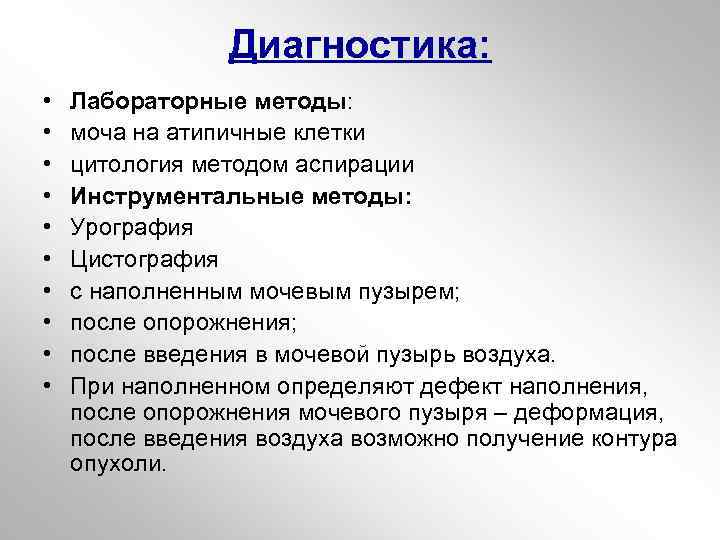 Диагностика:

• Лабораторные методы:
• моча на атипичные клетки
• цитология методом аспирации
• Инструментальные методы:
• Урография
• Цистография
• с наполненным мочевым пузырем;
• после опорожнения;
• после введения в мочевой пузырь воздуха.
• При наполненном определяют дефект наполнения, после опорожнения мочевого пузыря – деформация, после введения воздуха возможно получение контура опухоли.